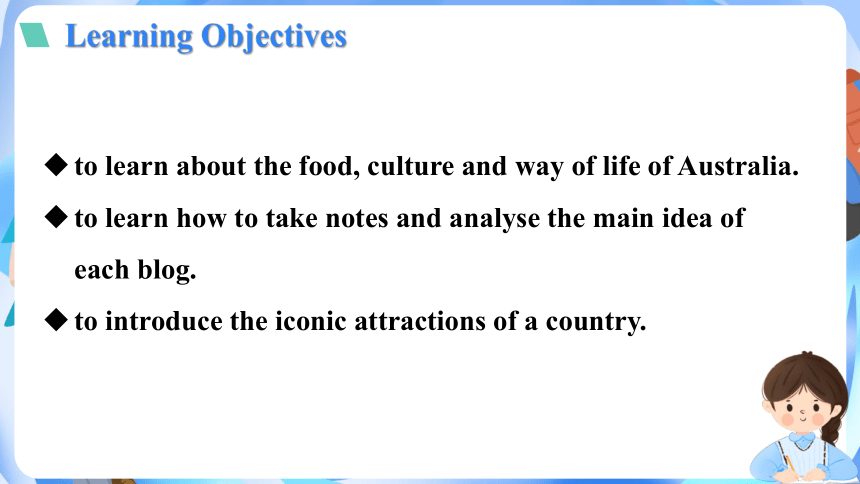 Learning Objectives

◆ to learn about the food, culture and way of life of Australia.

◆ to learn how to take notes and analyse the main idea of each blog.

◆ to introduce the iconic attractions of a country.